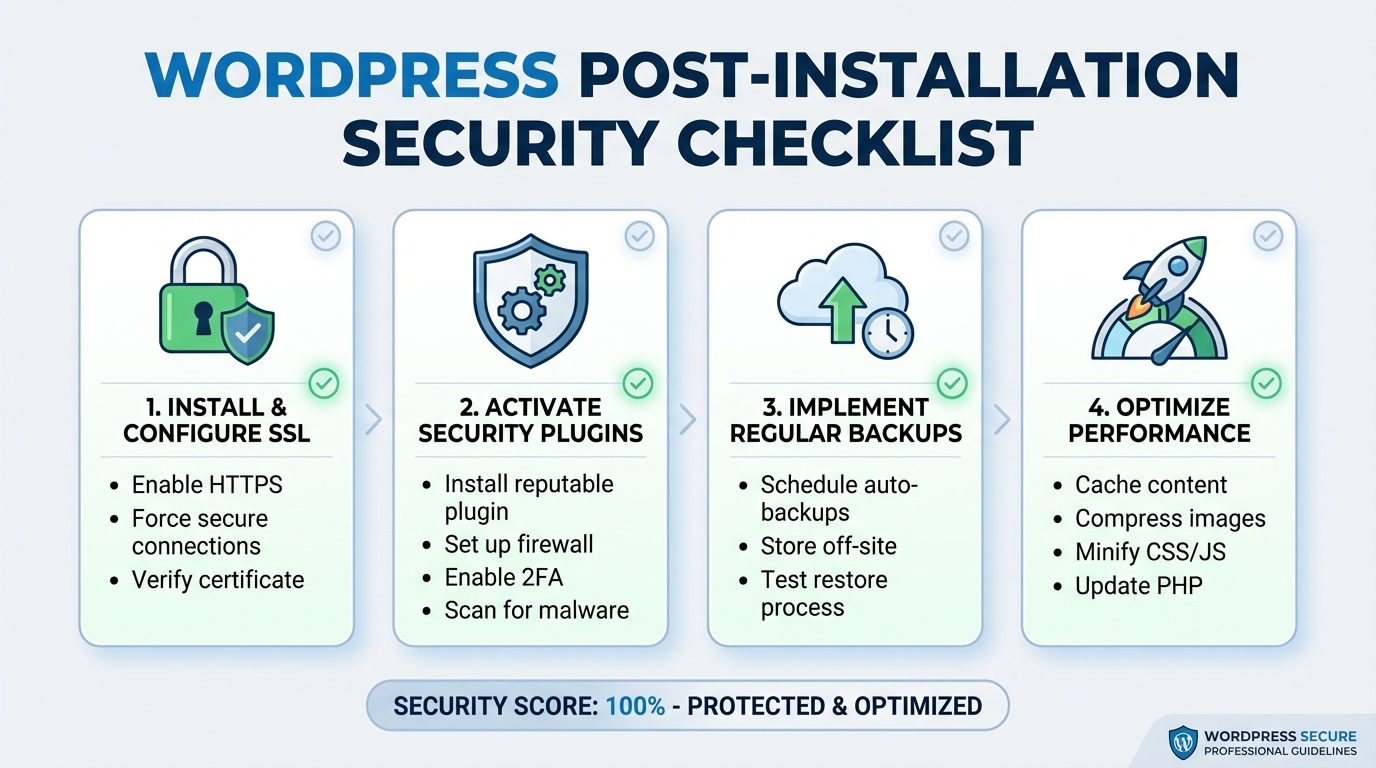 WORDPRESS POST-INSTALLATION SECURITY CHECKLIST

1. INSTALL & CONFIGURE SSL
- Enable HTTPS
- Force secure connections
- Verify certificate

2. ACTIVATE SECURITY PLUGINS
- Install reputable plugin
- Set up firewall
- Enable 2FA
- Scan for malware

3. IMPLEMENT REGULAR BACKUPS
- Schedule auto-backups
- Store off-site
- Test restore process

4. OPTIMIZE PERFORMANCE
- Cache content
- Compress images
- Minify CSS/JS
- Update PHP

SECURITY SCORE: 100% - PROTECTED & OPTIMIZED

WORDPRESS SECURE
PROFESSIONAL GUIDELINES